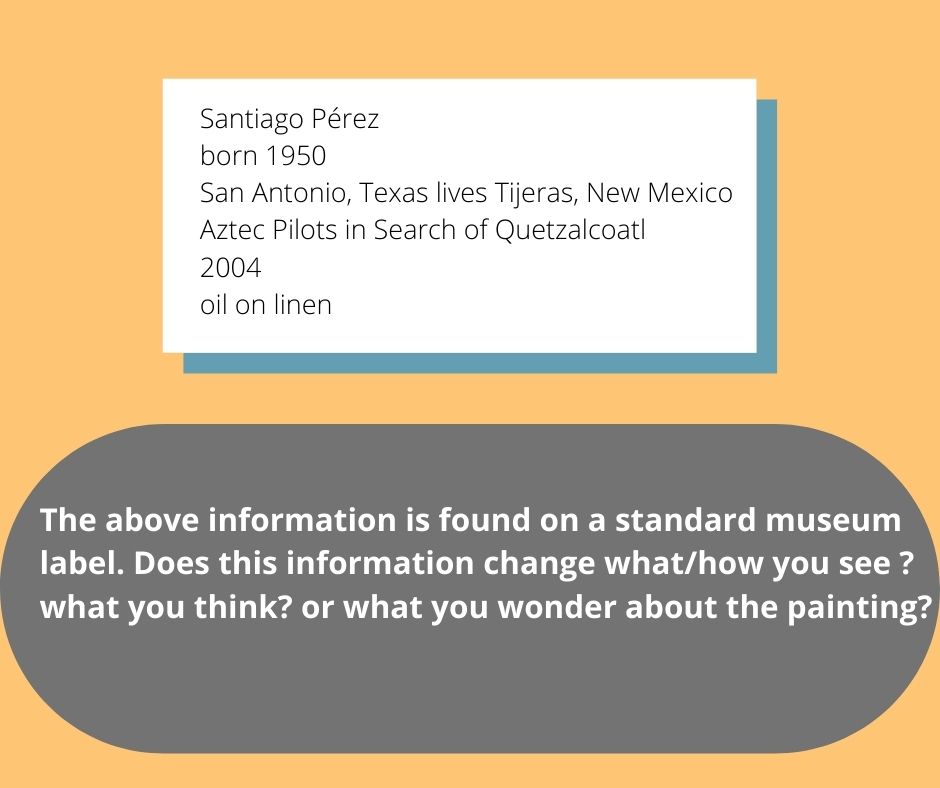 Santiago Pérez
born 1950
San Antonio, Texas lives Tijeras, New Mexico
Aztec Pilots in Search of Quetzalcoatl
2004
oil on linen

The above information is found on a standard museum label. Does this information change what/how you see ? what you think? or what you wonder about the painting?